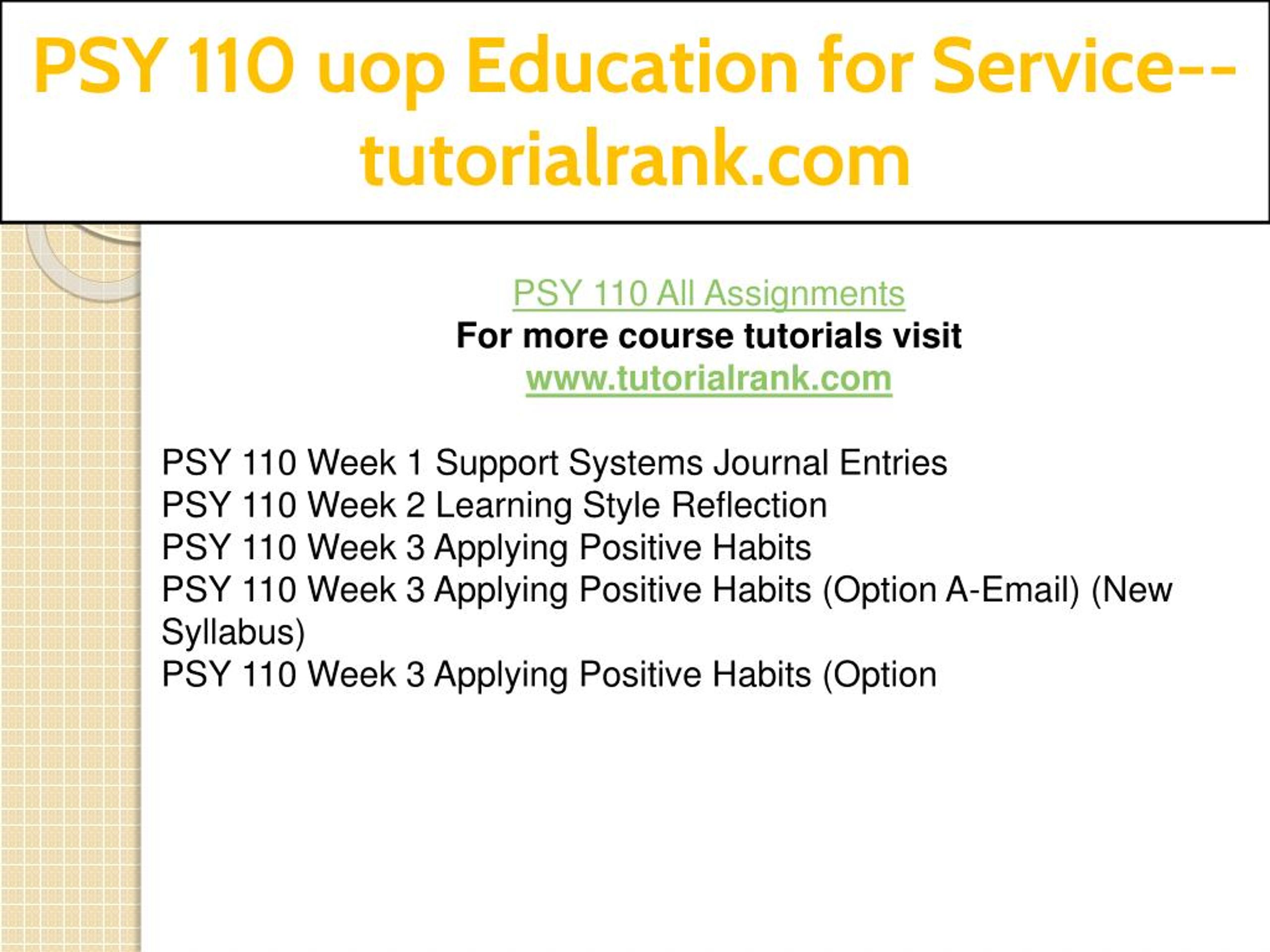 PSY 110 uop Education for Service--tutorialrank.com

PSY 110 All Assignments
For more course tutorials visit
www.tutorialrank.com

PSY 110 Week 1 Support Systems Journal Entries
PSY 110 Week 2 Learning Style Reflection
PSY 110 Week 3 Applying Positive Habits
PSY 110 Week 3 Applying Positive Habits (Option A-Email) (New Syllabus)
PSY 110 Week 3 Applying Positive Habits (Option